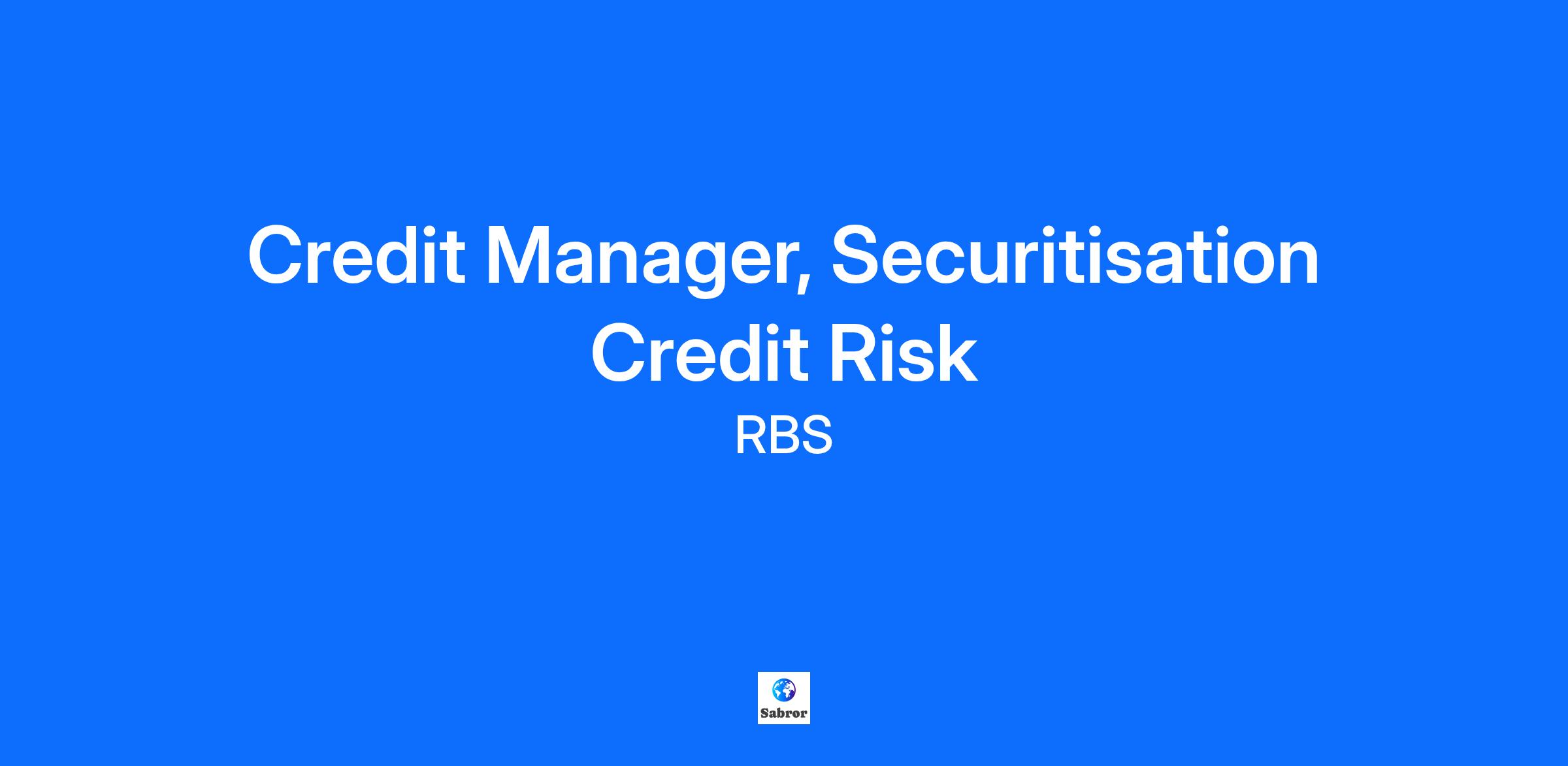 Credit Manager, Securitisation Credit Risk

RBS

Sabror